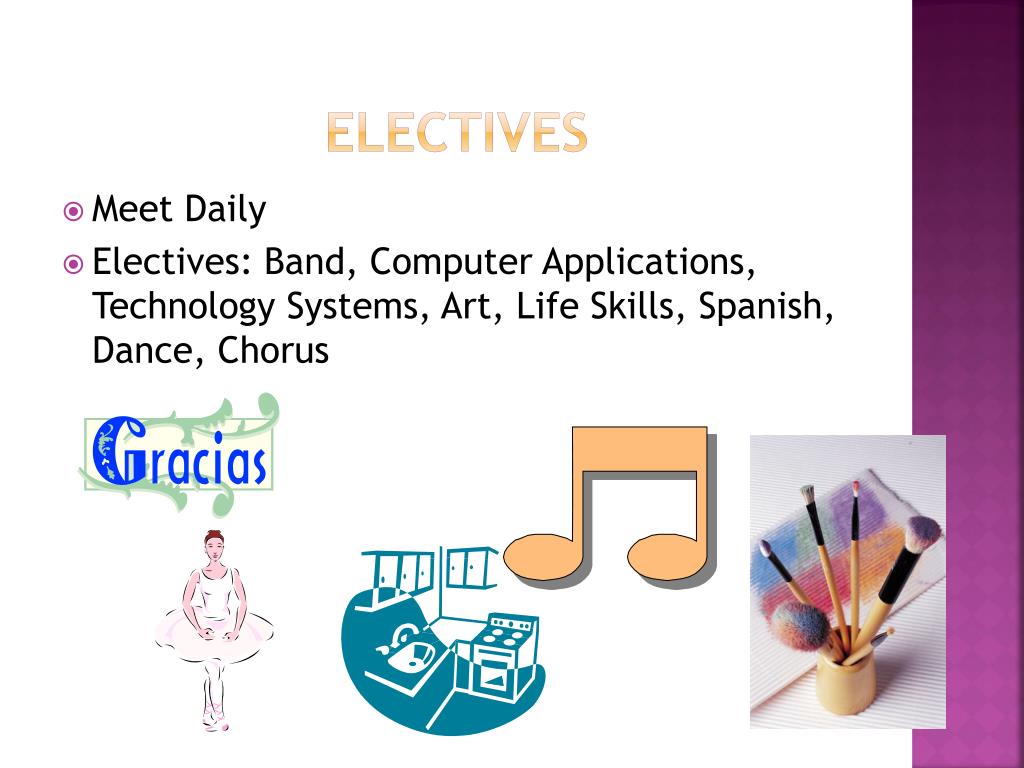 ELECTIVES

Meet Daily

Electives: Band, Computer Applications, Technology Systems, Art, Life Skills, Spanish, Dance, Chorus

Gracias